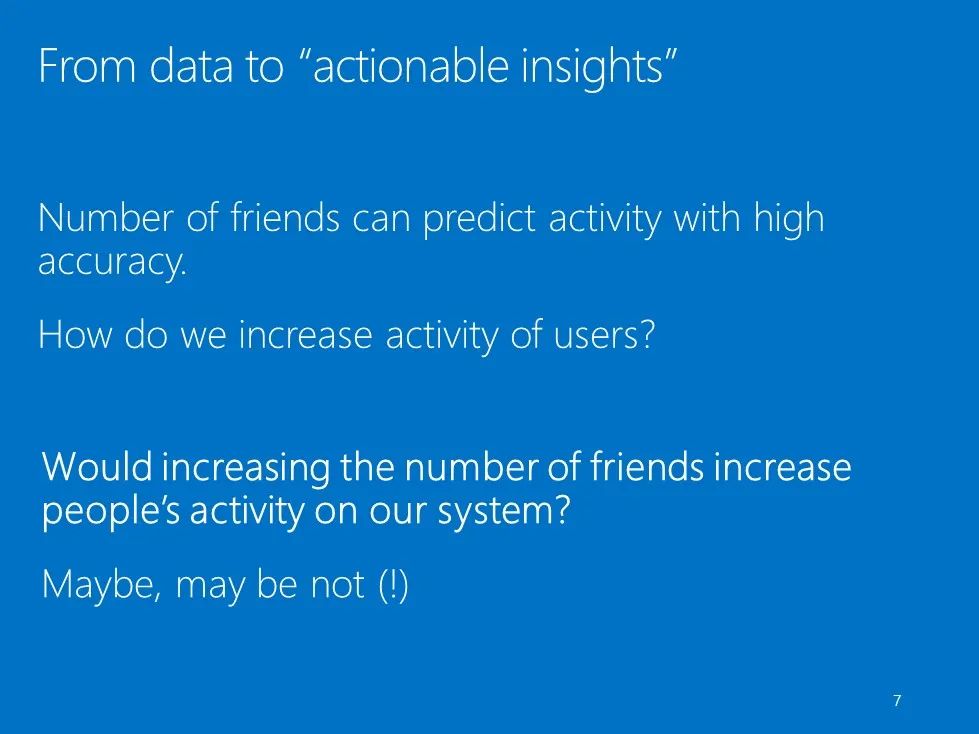 From data to “actionable insights”

Number of friends can predict activity with high accuracy.

How do we increase activity of users?

Would increasing the number of friends increase people’s activity on our system?

Maybe, may be not (!)

7